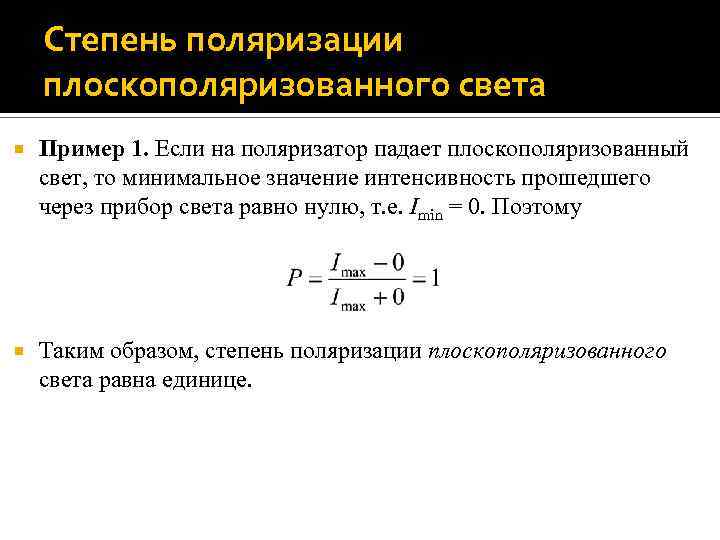 Степень поляризации плоскополяризованного света

Пример 1. Если на поляризатор падает плоскополяризованный свет, то минимальное значение интенсивность прошедшего через прибор света равно нулю, т.е. $I_{\min} = 0$. Поэтому

$P = \frac{I_{\max} - 0}{I_{\max} + 0} = 1$

Таким образом, степень поляризации плоскополяризованного света равна единице.